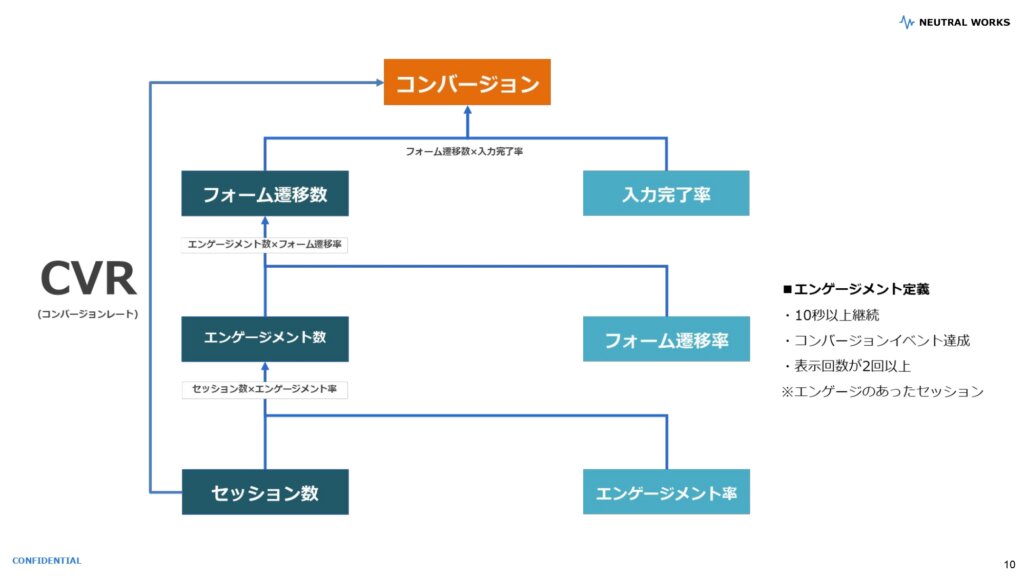 NEUTRAL WORKS

コンバージョン

フォーム遷移数×入力完了率

フォーム遷移数

入力完了率

エンゲージメント数×フォーム遷移率

CVR
(コンバージョンレート)

エンゲージメント数

フォーム遷移率

セッション数×エンゲージメント率

セッション数

エンゲージメント率

■エンゲージメント定義
・10秒以上継続
・コンバージョンイベント達成
・表示回数が2回以上
※エンゲージのあったセッション

CONFIDENTIAL

10